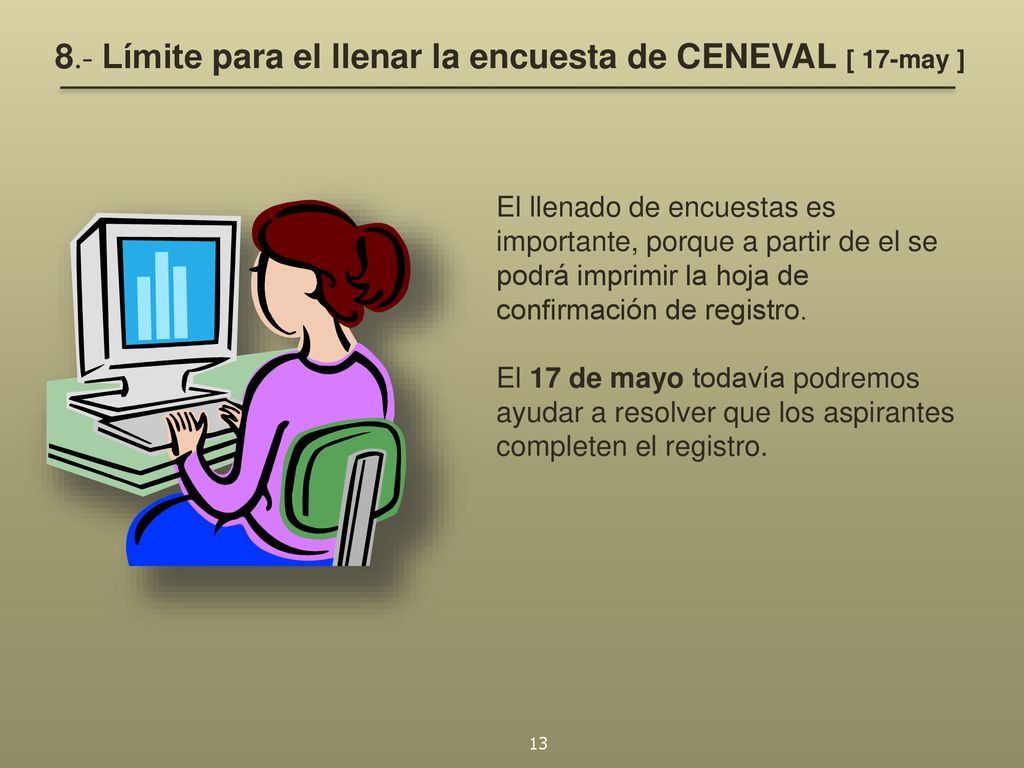 8.- Límite para el llenar la encuesta de CENEVAL [ 17-may ]

El llenado de encuestas es importante, porque a partir de el se podrá imprimir la hoja de confirmación de registro.

El 17 de mayo todavía podremos ayudar a resolver que los aspirantes completen el registro.

13